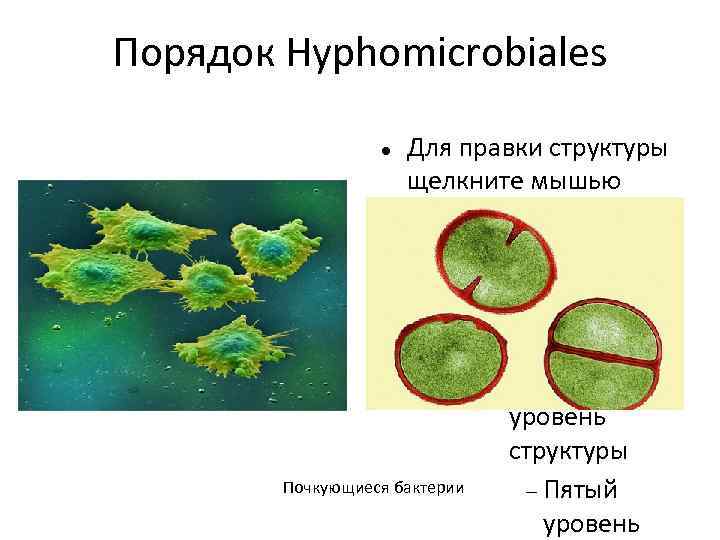 Порядок Hyphomicrobiales

• Для правки структуры щелкните мышью

уровень структуры

– Пятый уровень

Почкующиеся бактерии